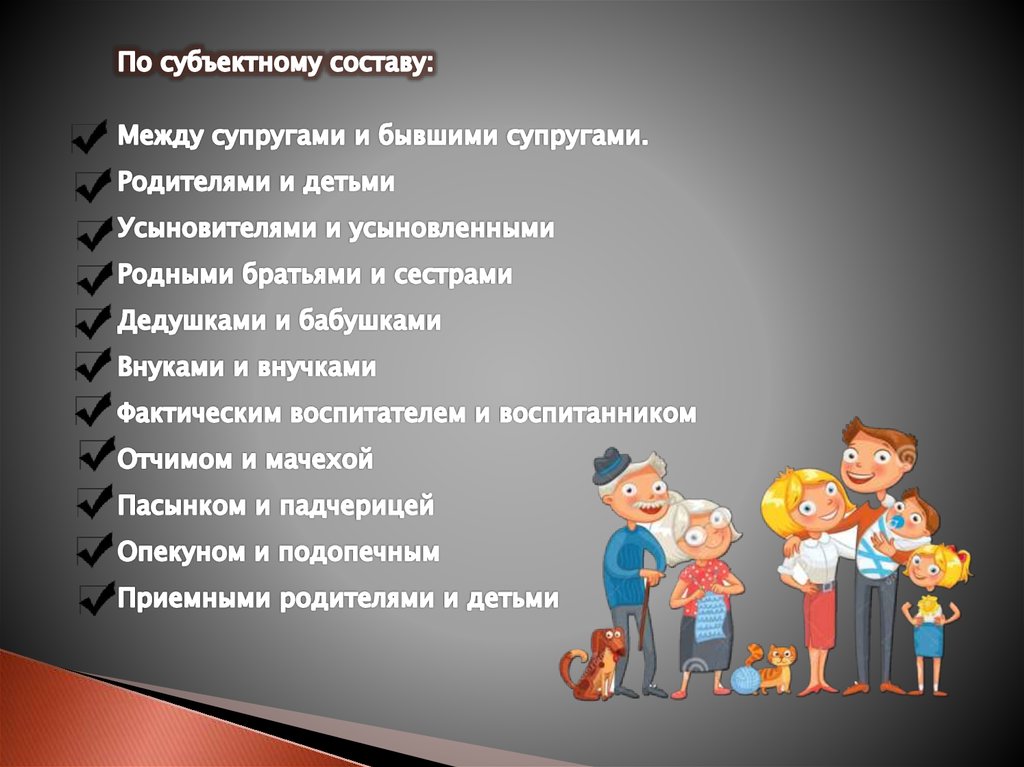 По субъектному составу:

Между супругами и бывшими супругами.
Родителями и детьми
Усыновителями и усыновленными
Родными братьями и сестрами
Дедушками и бабушками
Внуками и внучками
Фактическим воспитателем и воспитанником
Отчимом и мачехой
Пасынком и падчерицей
Опекуном и подопечным
Приемными родителями и детьми